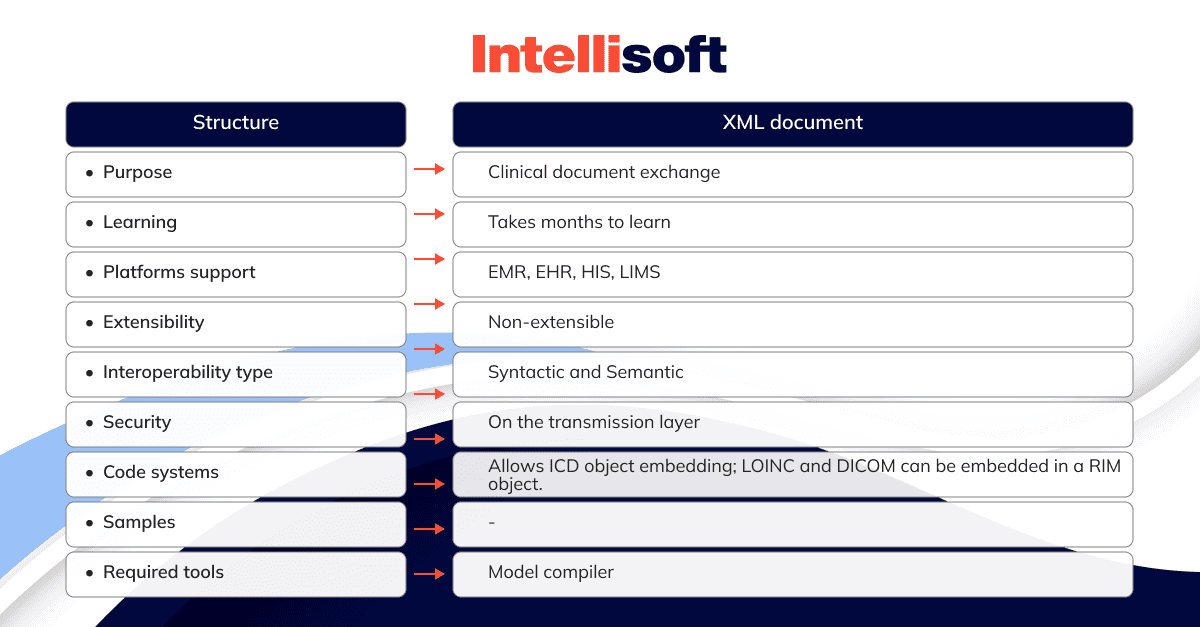 Intellisoft

| Structure | XML document |
|---|---|
| • Purpose | Clinical document exchange |
| • Learning | Takes months to learn |
| • Platforms support | EMR, EHR, HIS, LIMS |
| • Extensibility | Non-extensible |
| • Interoperability type | Syntactic and Semantic |
| • Security | On the transmission layer |
| • Code systems | Allows ICD object embedding; LOINC and DICOM can be embedded in a RIM object. |
| • Samples | - |
| • Required tools | Model compiler |